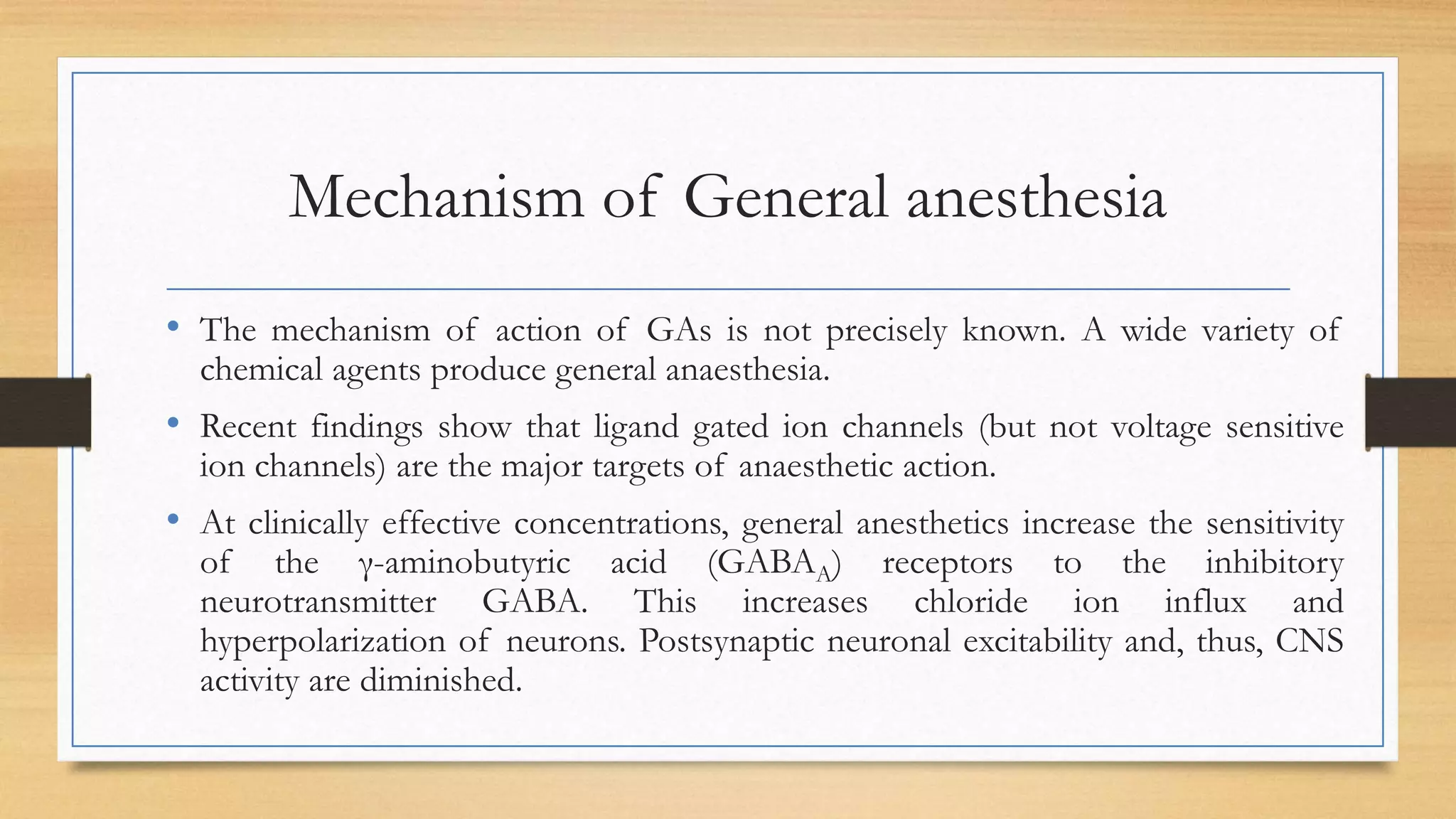 Mechanism of General anesthesia

• The mechanism of action of GAs is not precisely known. A wide variety of chemical agents produce general anaesthesia.

• Recent findings show that ligand gated ion channels (but not voltage sensitive ion channels) are the major targets of anaesthetic action.

• At clinically effective concentrations, general anesthetics increase the sensitivity of the γ-aminobutyric acid ($GABA_A$) receptors to the inhibitory neurotransmitter GABA. This increases chloride ion influx and hyperpolarization of neurons. Postsynaptic neuronal excitability and, thus, CNS activity are diminished.